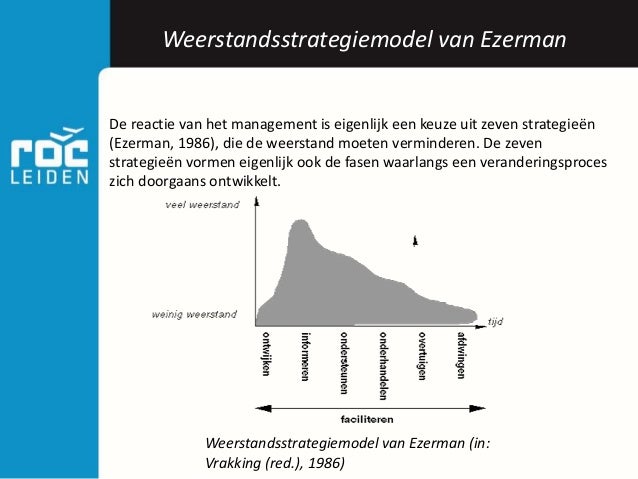 Weerstandsstrategiemodel van Ezerman

roc LEIDEN

De reactie van het management is eigenlijk een keuze uit zeven strategieën (Ezerman, 1986), die de weerstand moeten verminderen. De zeven strategieën vormen eigenlijk ook de fasen waarlangs een veranderingsproces zich doorgaans ontwikkelt.

veel weerstand

weinig weerstand

tijd

ontwijken

informeren

ondersteunen

onderhandelen

overtuigen

afdwingen

faciliteren

Weerstandsstrategiemodel van Ezerman (in: Vrakking (red.), 1986)